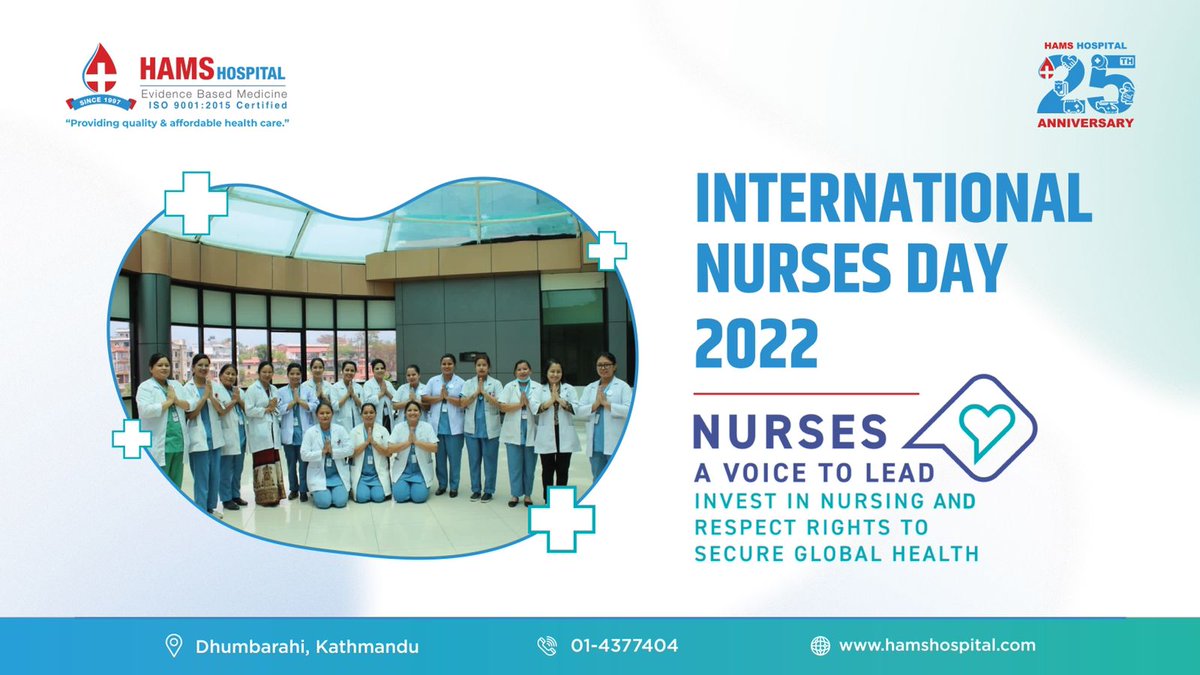 SINCE 1997
HAMS HOSPITAL
Evidence Based Medicine
ISO 9001:2015 Certified
"Providing quality & affordable health care."

HAMS HOSPITAL
25 TH
ANNIVERSARY

INTERNATIONAL NURSES DAY 2022

NURSES
A VOICE TO LEAD
INVEST IN NURSING AND RESPECT RIGHTS TO SECURE GLOBAL HEALTH

Dhumbarahi, Kathmandu
01-4377404
www.hamshospital.com